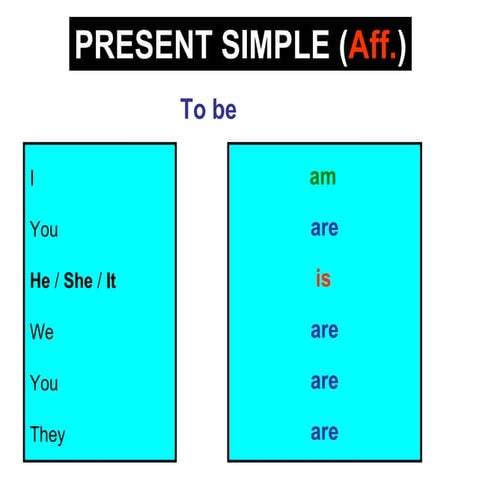 PRESENT SIMPLE (Aff.)

To be

I
You
He / She / It
We
You
They

am
are
is
are
are
are